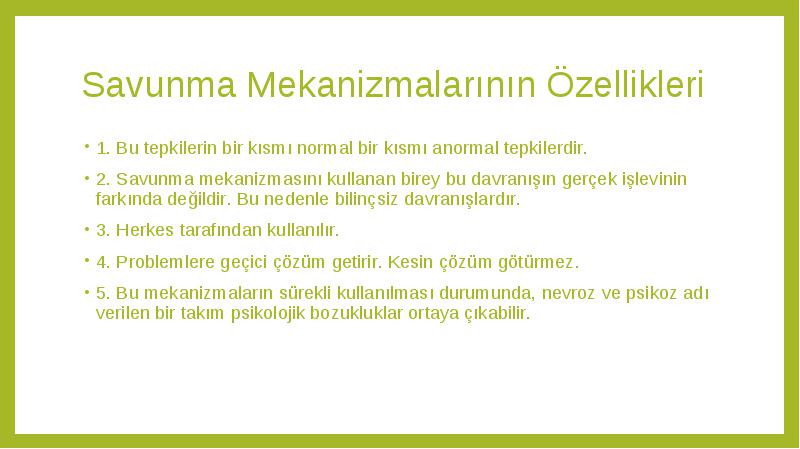 Savunma Mekanizmalarının Özellikleri

• 1. Bu tepkilerin bir kısmı normal bir kısmı anormal tepkilerdir.

• 2. Savunma mekanizmasını kullanan birey bu davranışın gerçek işlevinin farkında değildir. Bu nedenle bilinçsiz davranışlardır.

• 3. Herkes tarafından kullanılır.

• 4. Problemlere geçici çözüm getirir. Kesin çözüm götürmez.

• 5. Bu mekanizmaların sürekli kullanılması durumunda, nevroz ve psikoz adı verilen bir takım psikolojik bozukluklar ortaya çıkabilir.